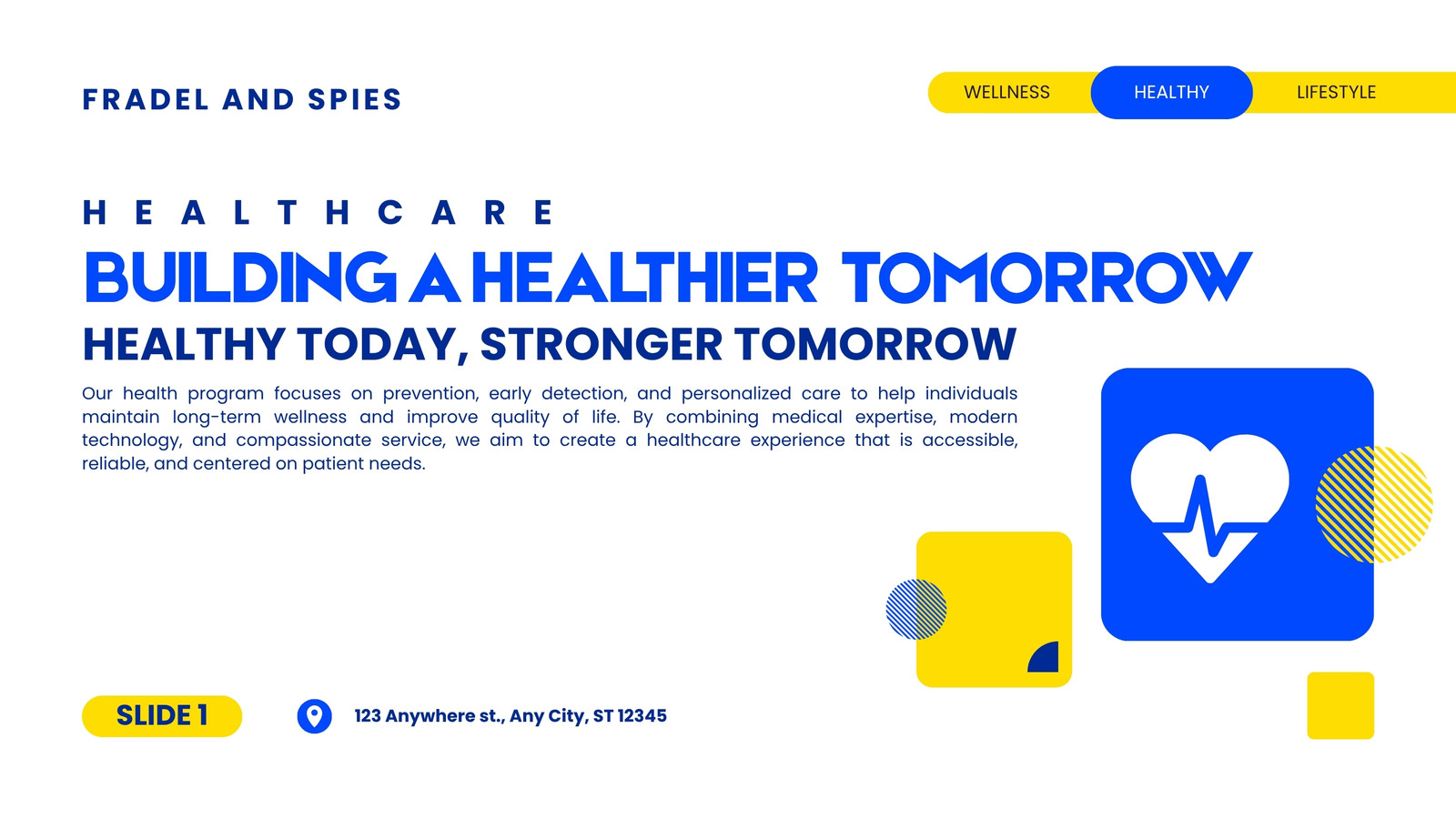 FRADEL AND SPIES

WELLNESS HEALTHY LIFESTYLE

HEALTHCARE

BUILDING A HEALTHIER TOMORROW

HEALTHY TODAY, STRONGER TOMORROW

Our health program focuses on prevention, early detection, and personalized care to help individuals maintain long-term wellness and improve quality of life. By combining medical expertise, modern technology, and compassionate service, we aim to create a healthcare experience that is accessible, reliable, and centered on patient needs.

SLIDE 1

123 Anywhere st., Any City, ST 12345